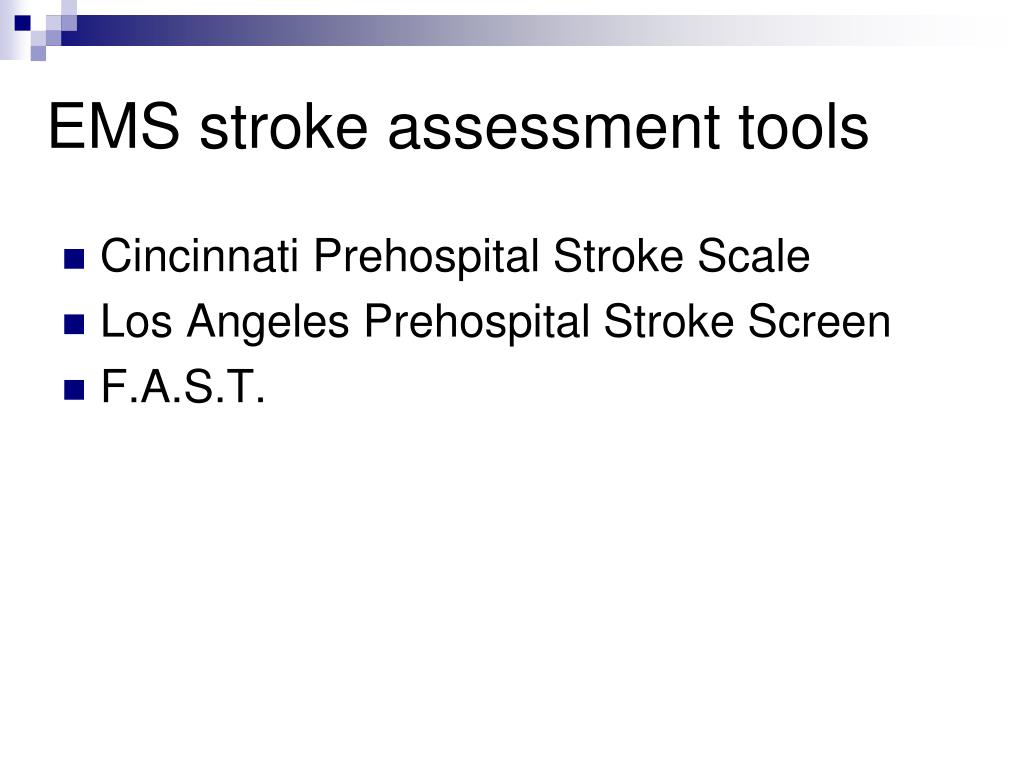 EMS stroke assessment tools

- Cincinnati Prehospital Stroke Scale
- Los Angeles Prehospital Stroke Screen
- F.A.S.T.